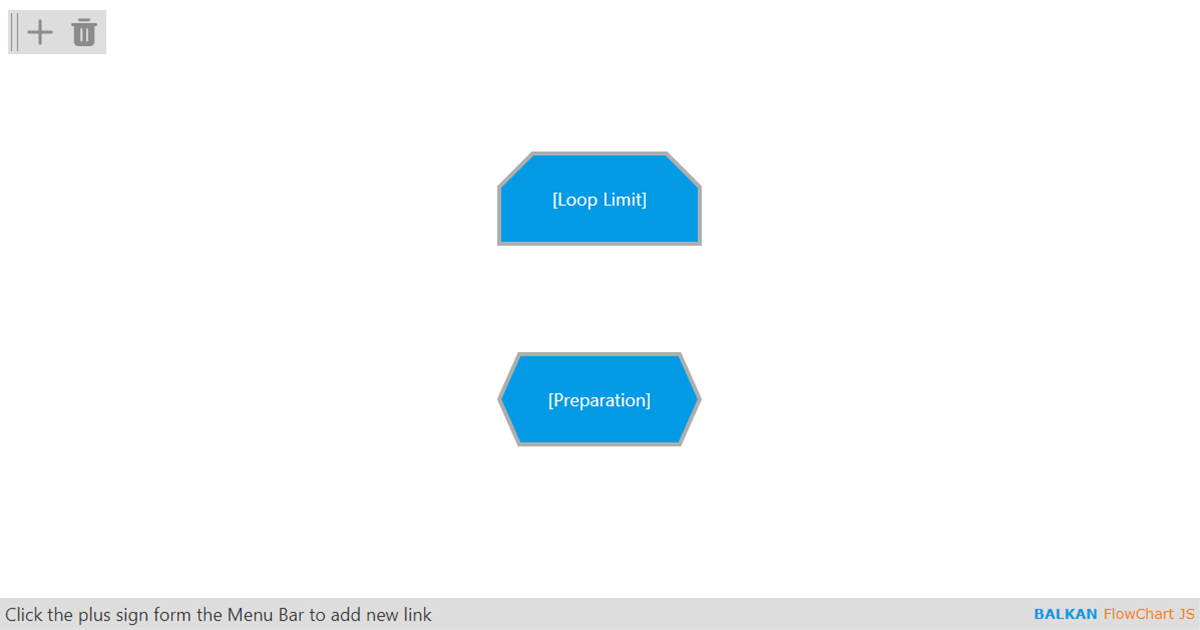 [Loop Limit]

[Preparation]

Click the plus sign form the Menu Bar to add new link

BALKAN FlowChart JS